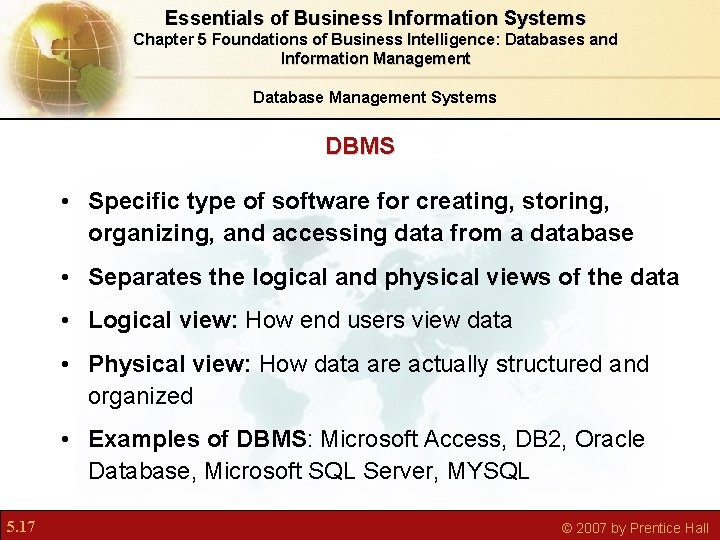 Essentials of Business Information Systems
Chapter 5 Foundations of Business Intelligence: Databases and Information Management

Database Management Systems

DBMS

• Specific type of software for creating, storing, organizing, and accessing data from a database

• Separates the logical and physical views of the data

• Logical view: How end users view data

• Physical view: How data are actually structured and organized

• Examples of DBMS: Microsoft Access, DB2, Oracle Database, Microsoft SQL Server, MYSQL

5.17

© 2007 by Prentice Hall